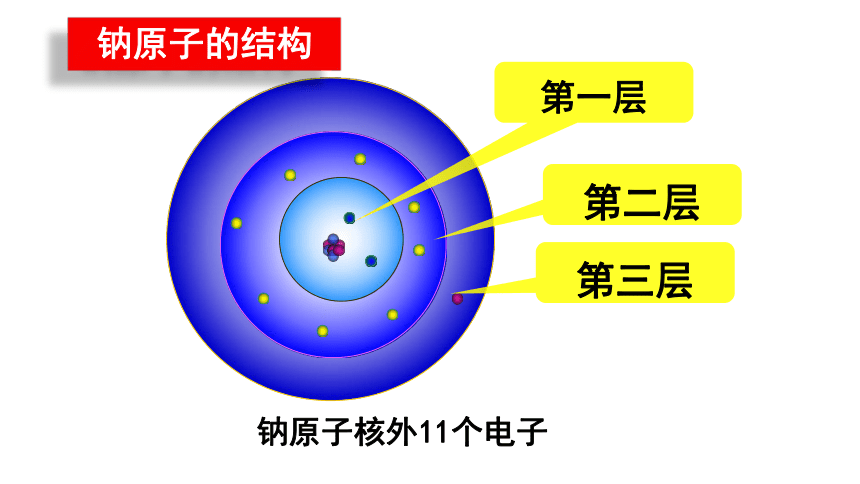 钠原子的结构

第一层

第二层

第三层

钠原子核外11个电子